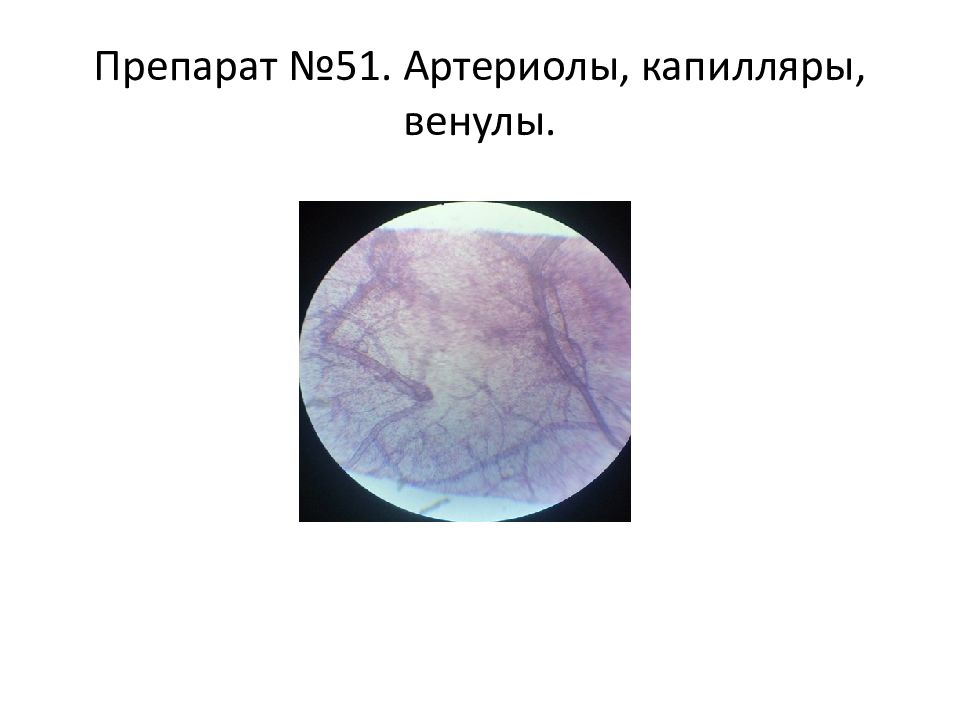 Препарат №51. Артериолы, капилляры, венулы.